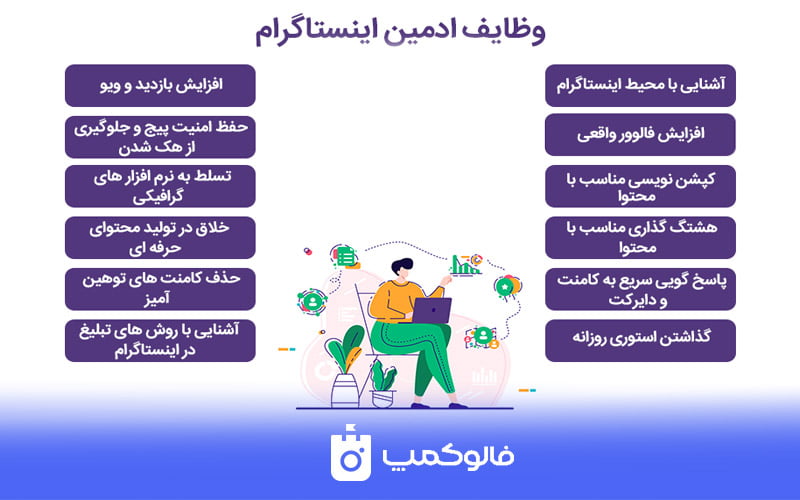 وظایف ادمین اینستاگرام

آشنایی با محیط اینستاگرام

افزایش فالوور واقعی

کپشن نویسی مناسب با محتوا

هشتگ گذاری مناسب با محتوا

پاسخ گویی سریع به کامنت و دایرکت

گذاشتن استوری روزانه

افزایش بازدید و ویو

حفظ امنیت پیج و جلوگیری از هک شدن

تسلط به نرم افزار های گرافیکی

خلاق در تولید محتوای حرفه ای

حذف کامنت های توهین آمیز

آشنایی با روش های تبلیغ در اینستاگرام

فالوکمپ